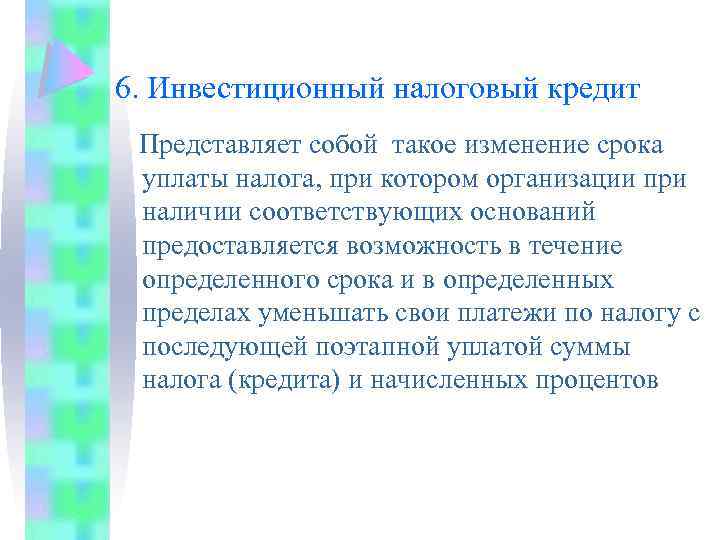 6. Инвестиционный налоговый кредит

Представляет собой такое изменение срока уплаты налога, при котором организации при наличии соответствующих оснований предоставляется возможность в течение определенного срока и в определенных пределах уменьшать свои платежи по налогу с последующей поэтапной уплатой суммы налога (кредита) и начисленных процентов